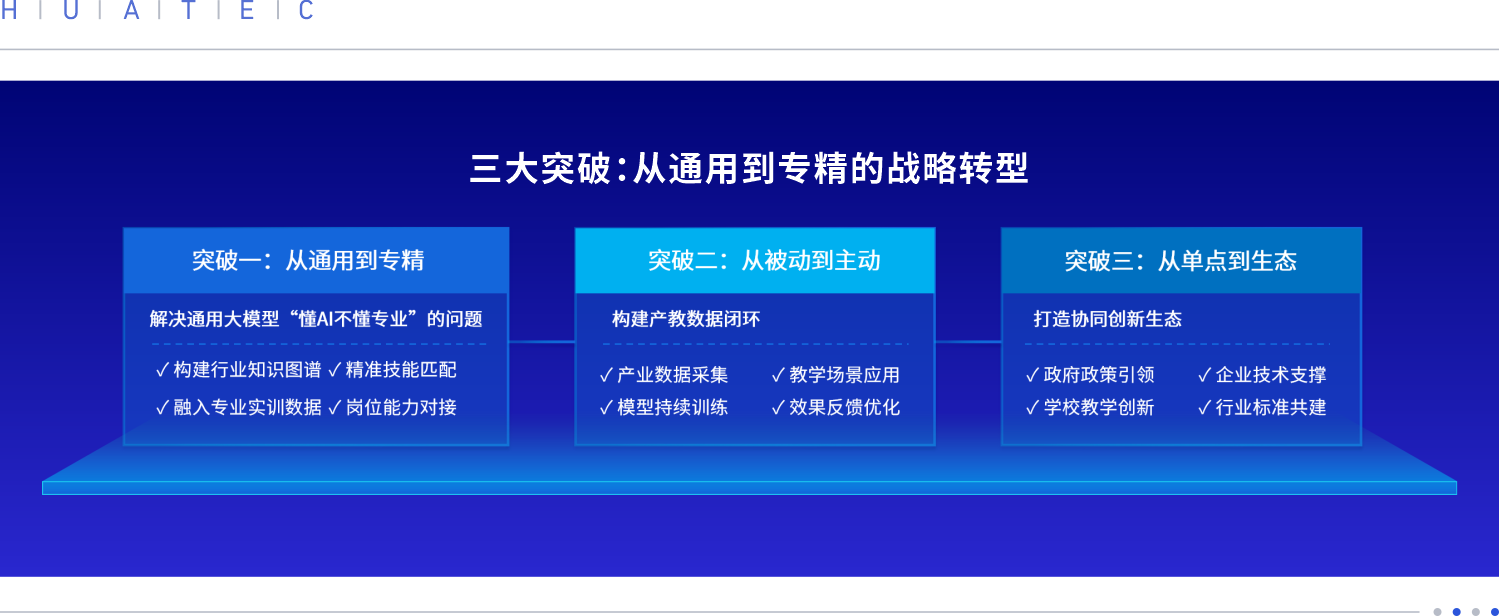 H U A T E C

三大突破：从通用到专精的战略转型

突破一：从通用到专精

解决通用大模型“懂AI不懂专业”的问题

✓ 构建行业知识图谱 ✓ 精准技能匹配
✓ 融入专业实训数据 ✓ 岗位能力对接

突破二：从被动到主动

构建产教数据闭环

✓ 产业数据采集 ✓ 教学场景应用
✓ 模型持续训练 ✓ 效果反馈优化

突破三：从单点到生态

打造协同创新生态

✓ 政府政策引领 ✓ 企业技术支撑
✓ 学校教学创新 ✓ 行业标准共建